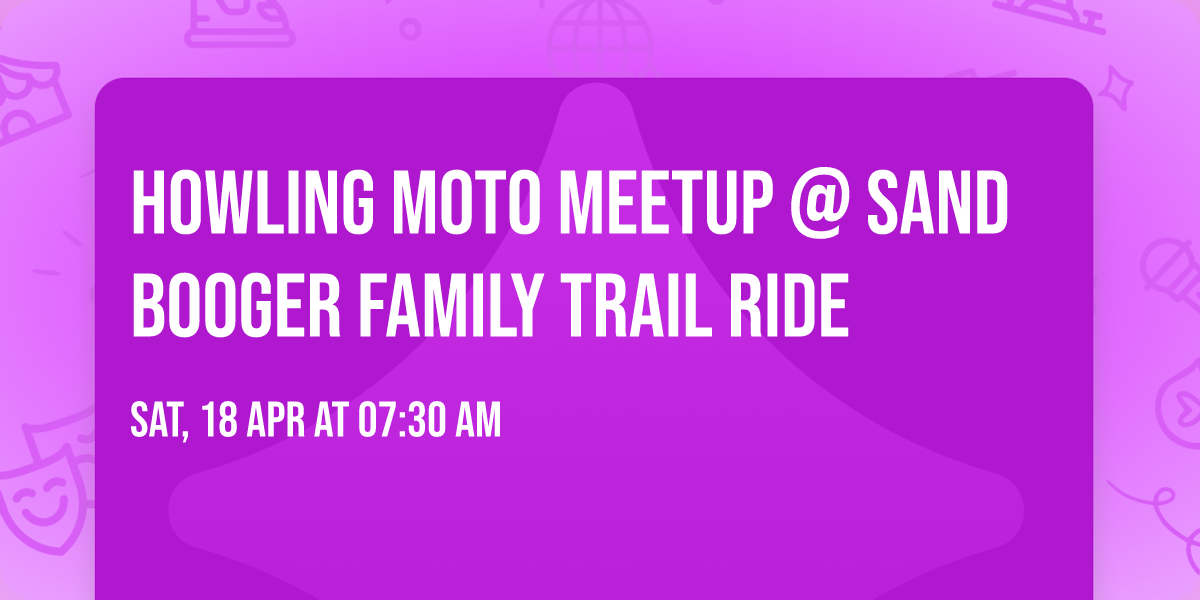 HOWLING MOTO MEETUP @ SAND BOOGER FAMILY TRAIL RIDE

SAT, 18 APR AT 07:30 AM